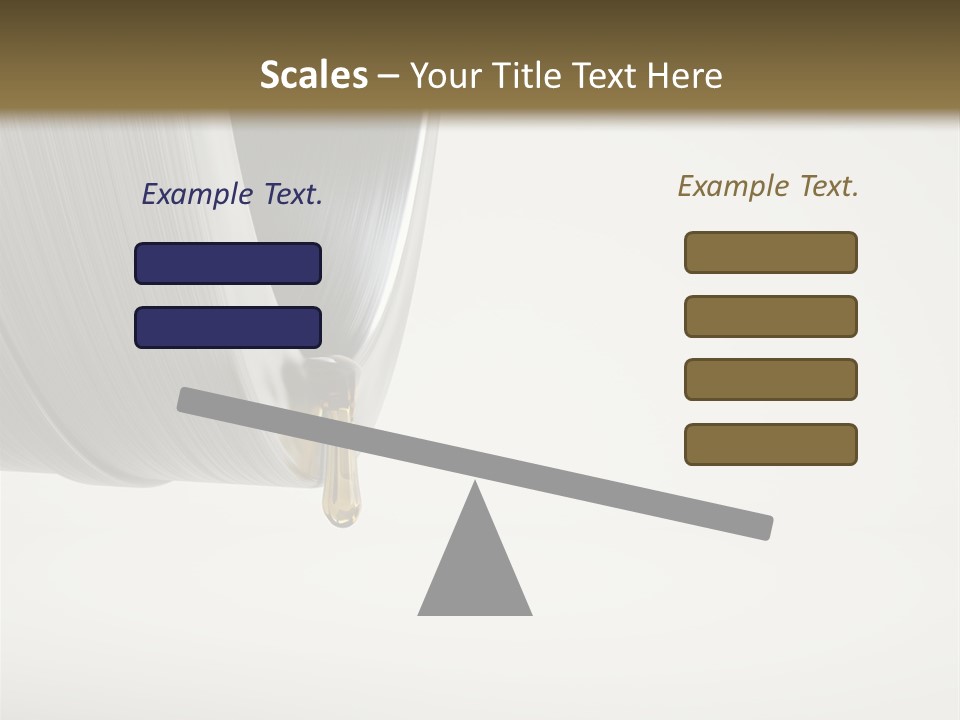 Scales – Your Title Text Here

Example Text.

Example Text.